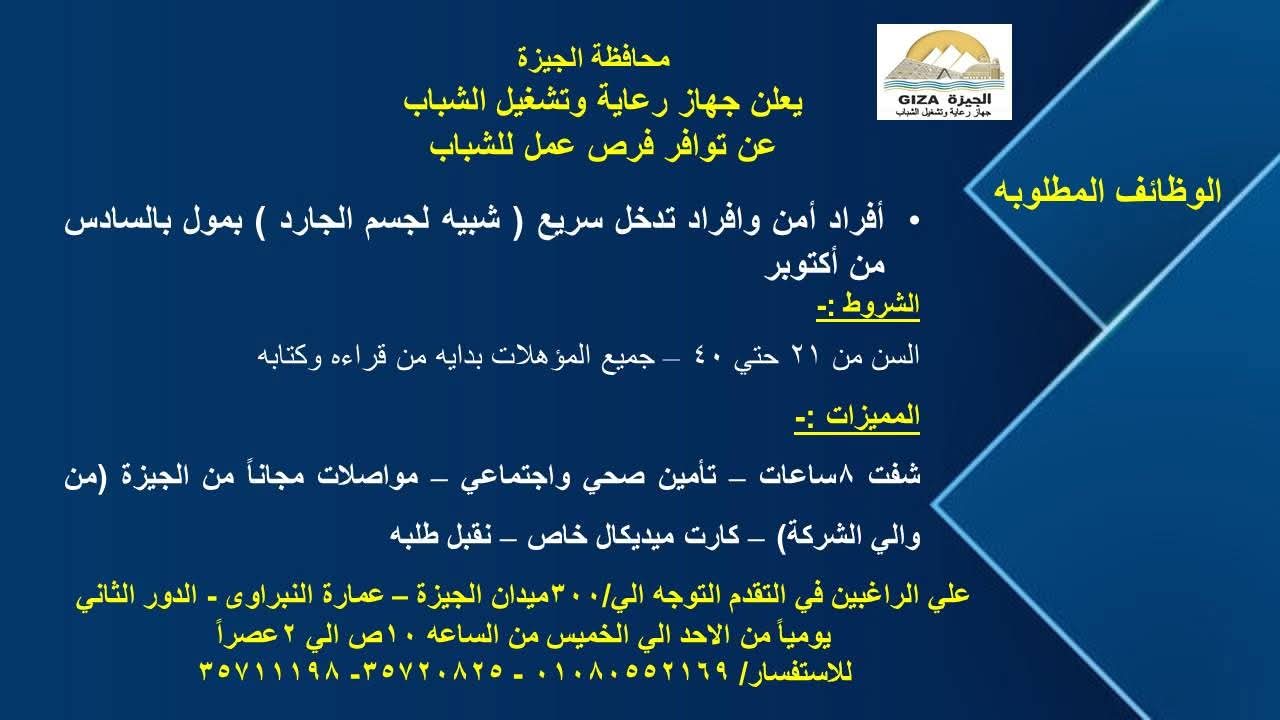 الجيزة GIZA
جهاز رعاية وتشغيل الشباب

محافظة الجيزة
يعلن جهاز رعاية وتشغيل الشباب
عن توافر فرص عمل للشباب

الوظائف المطلوبه

• أفراد أمن وافراد تدخل سريع ( شبيه لجسم الجارد ) بمول بالسادس من أكتوبر

الشروط :-

السن من ٢١ حتي ٤٠ – جميع المؤهلات بدايه من قراءه وكتابه

المميزات :-

شفت ٨ساعات – تأمين صحي واجتماعي – مواصلات مجاناً من الجيزة (من والي الشركة) – كارت ميديكال خاص – نقبل طلبه

علي الراغبين في التقدم التوجه الي/٣٠٠ميدان الجيزة – عمارة النبراوى - الدور الثاني
يومياً من الاحد الي الخميس من الساعه ١٠ص الي ٢عصراً
للاستفسار/ ٠١٠٨٠٥٥٢١٦٩ - ٣٥٧٢٠٨٢٥- ٣٥٧١١١٩٨